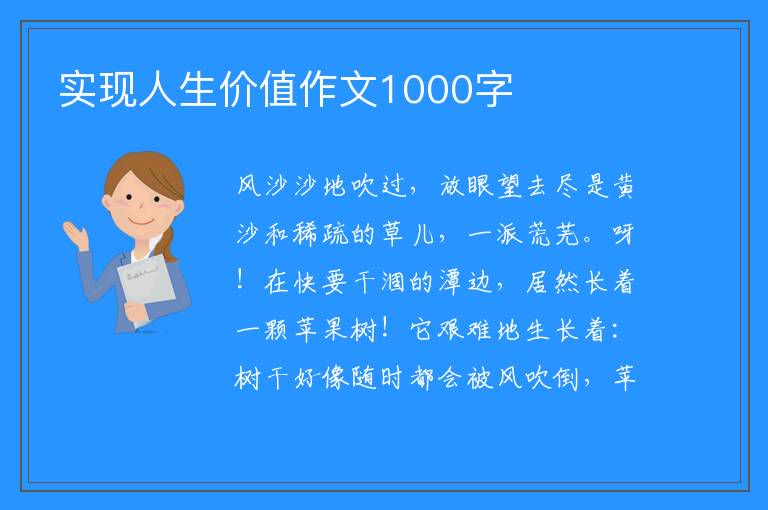 实现人生价值作文1000字

风沙沙地吹过，放眼望去尽是黄沙和稀疏的草儿，一派荒芜。呀！在快要干涸的潭边，居然长着一颗苹果树！它艰难地生长着：树干好像随时都会被风吹倒，苹